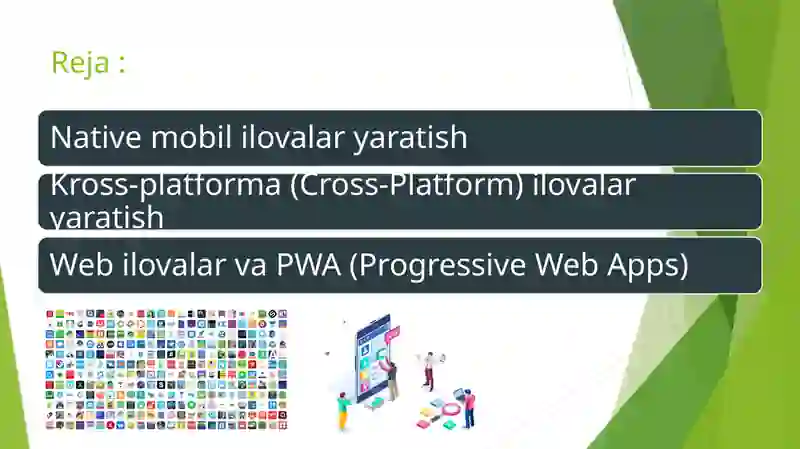 Reja :

Native mobil ilovalar yaratish

Kross-platforma (Cross-Platform) ilovalar yaratish

Web ilovalar va PWA (Progressive Web Apps)